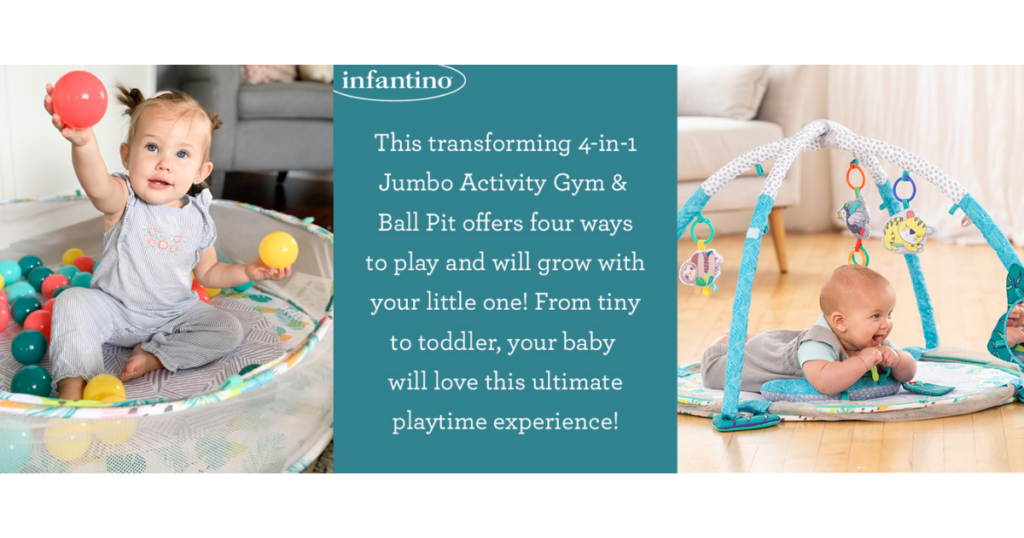 infantino

This transforming 4-in-1 Jumbo Activity Gym & Ball Pit offers four ways to play and will grow with your little one! From tiny to toddler, your baby will love this ultimate playtime experience!